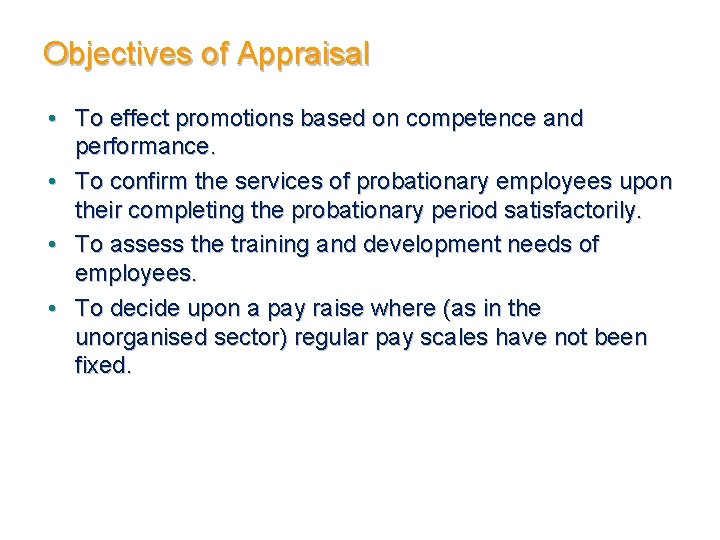 Objectives of Appraisal

• To effect promotions based on competence and performance.

• To confirm the services of probationary employees upon their completing the probationary period satisfactorily.

• To assess the training and development needs of employees.

• To decide upon a pay raise where (as in the unorganised sector) regular pay scales have not been fixed.